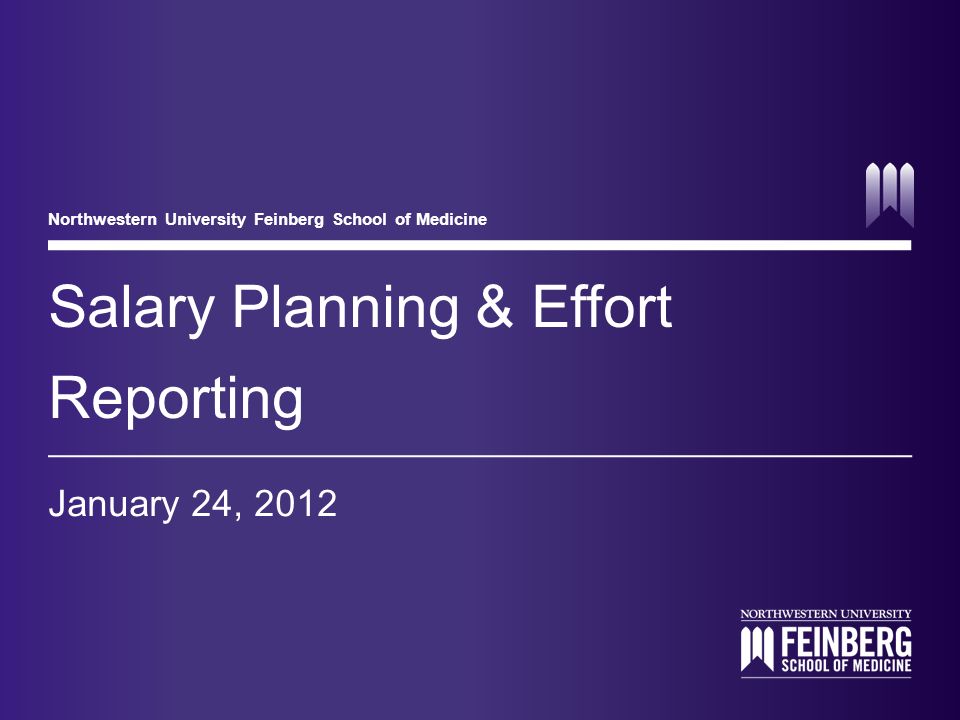 Northwestern University Feinberg School of Medicine

Salary Planning & Effort Reporting

January 24, 2012

NORTHWESTERN UNIVERSITY
FEINBERG
SCHOOL OF MEDICINE